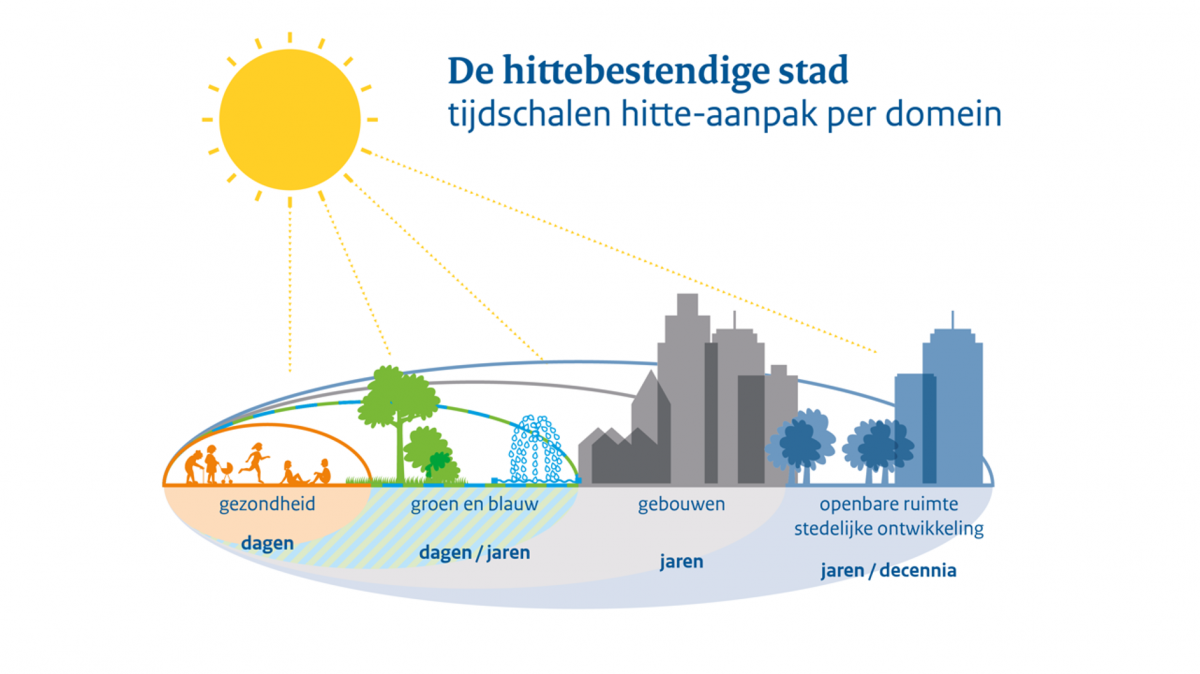 De hittebestendige stad
tijdschalen hitte-aanpak per domein

gezondheid
dagen

groen en blauw
dagen / jaren

gebouwen
jaren

openbare ruimte
stedelijke ontwikkeling
jaren / decennia